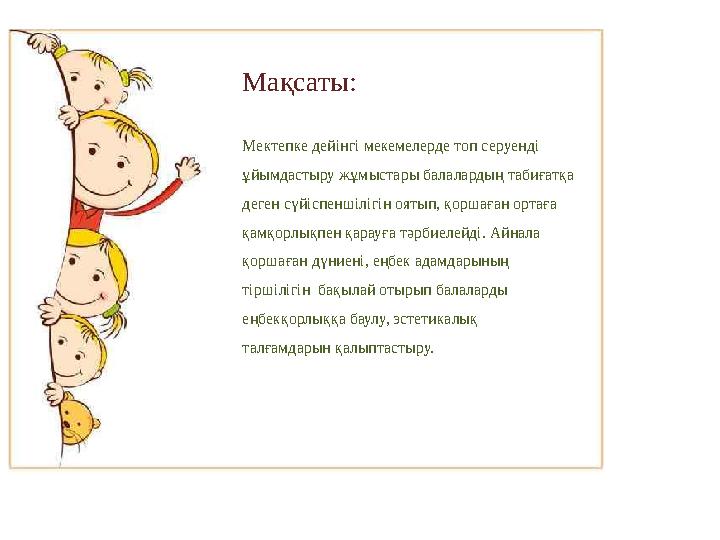 Мақсаты:

Мектепке дейінгі мекемелерде топ серуенді ұйымдастыру жұмыстары балалардың табиғатқа деген сүйіспеншілігін оятып, қоршаған ортаға қамқорлықпен қарауға тәрбиелейді. Айнала қоршаған дүниені, еңбек адамдарының тіршілігін бақылай отырып балаларды еңбекқорлыққа баулу, эстетикалық талғамдарын қалыптастыру.